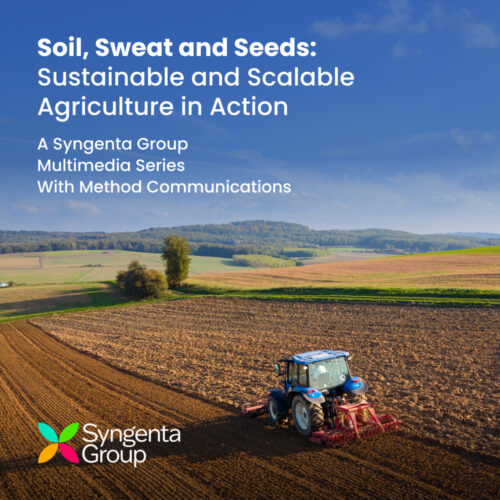 Soil, Sweat and Seeds:
Sustainable and Scalable Agriculture in Action

A Syngenta Group
Multimedia Series
With Method Communications

Syngenta
Group